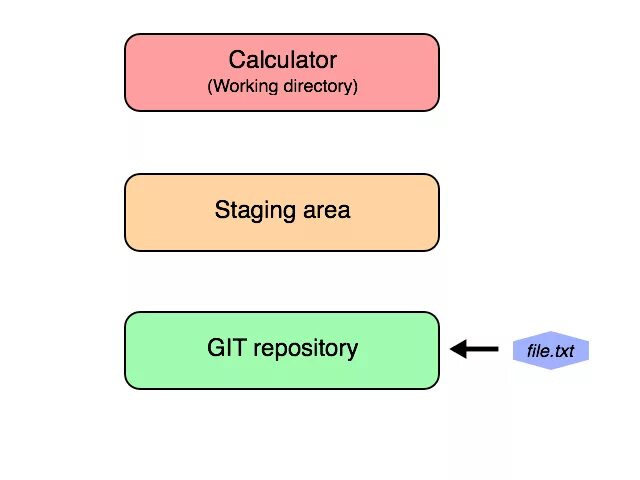 Calculator
(Working directory)

Staging area

GIT repository

file.txt